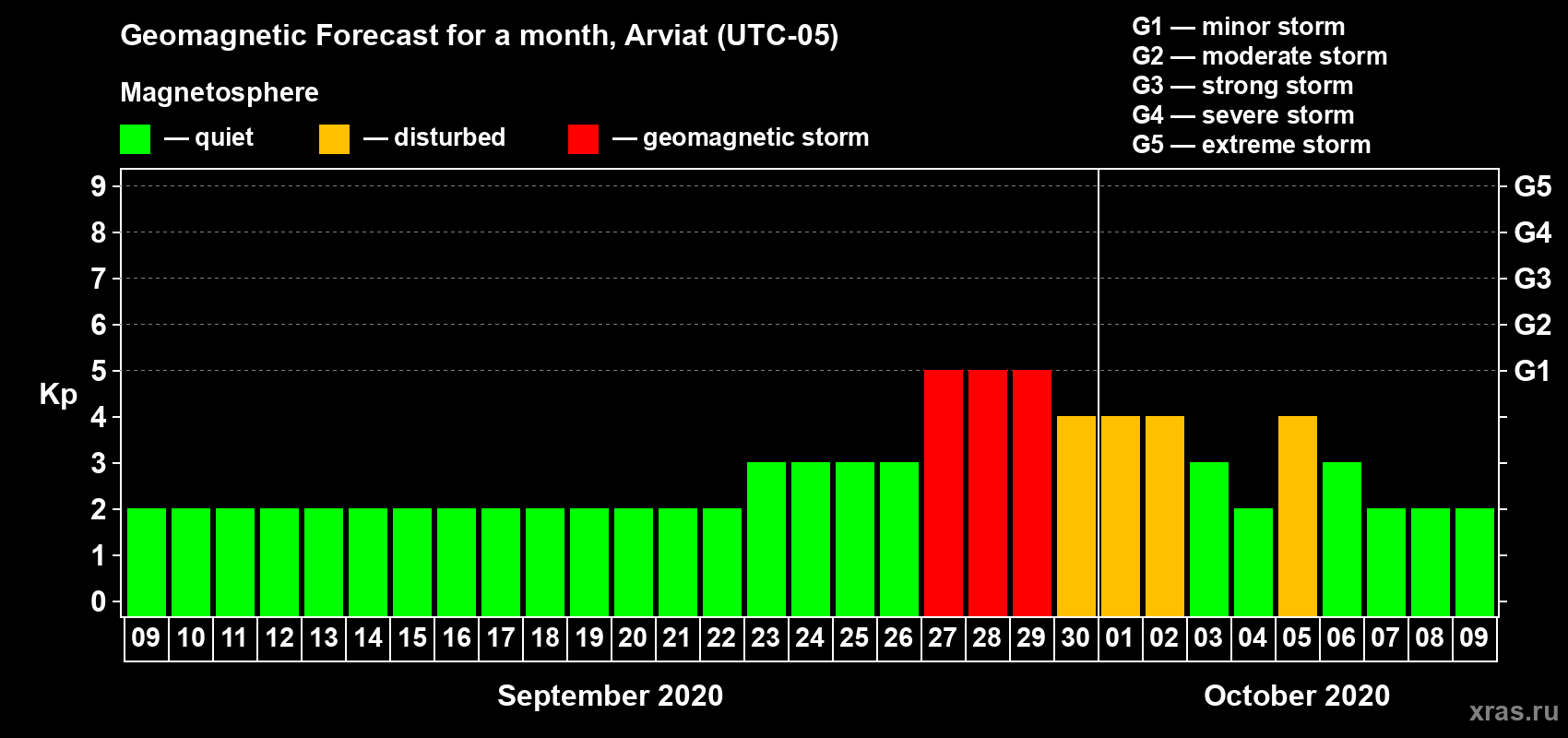 Geomagnetic Forecast for a month, Arviat (UTC-05)

Magnetosphere

— quiet — disturbed — geomagnetic storm

G1 — minor storm
G2 — moderate storm
G3 — strong storm
G4 — severe storm
G5 — extreme storm

Kp

9 8 7 6 5 4 3 2 1 0

G5 G4 G3 G2 G1

09 10 11 12 13 14 15 16 17 18 19 20 21 22 23 24 25 26 27 28 29 30 01 02 03 04 05 06 07 08 09

September 2020

October 2020

xras.ru